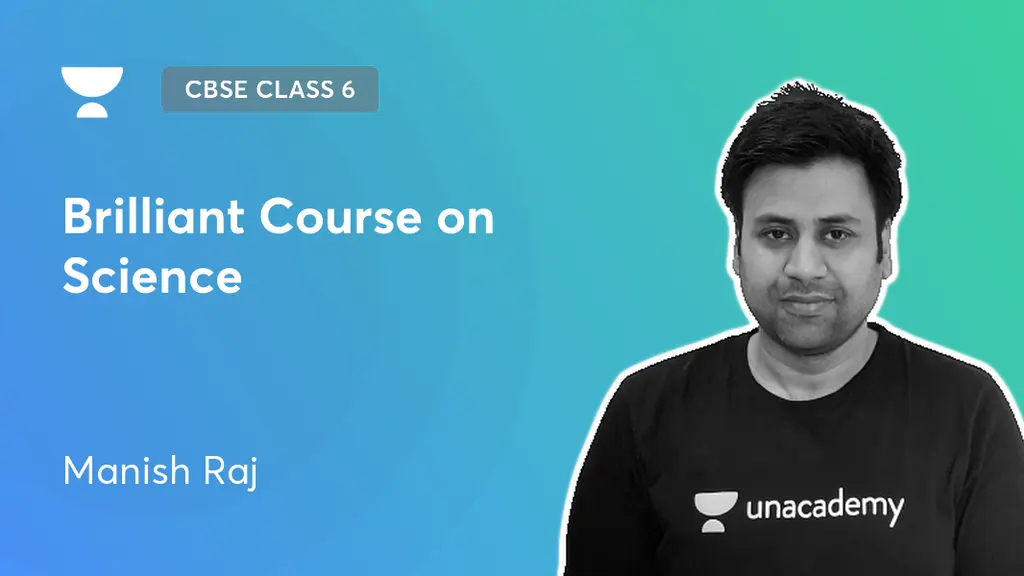 CBSE CLASS 6

Brilliant Course on Science

Manish Raj

unacademy